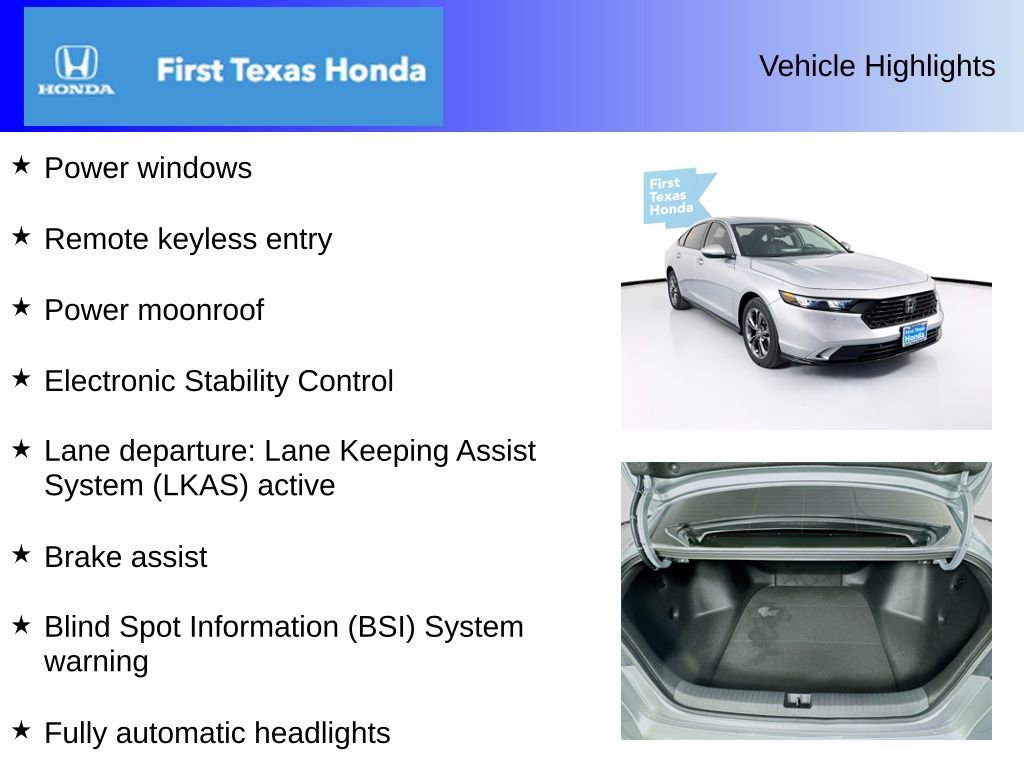 HONDA

First Texas Honda

Vehicle Highlights

★ Power windows

★ Remote keyless entry

★ Power moonroof

★ Electronic Stability Control

★ Lane departure: Lane Keeping Assist System (LKAS) active

★ Brake assist

★ Blind Spot Information (BSI) System warning

★ Fully automatic headlights

First Texas Honda

First Texas Honda